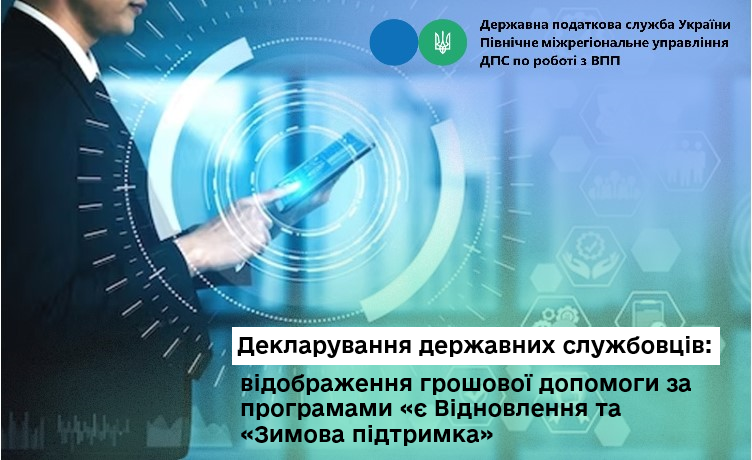 Державна податкова служба України
Північне міжрегіональне управління
ДПС по роботі з ВПП

Декларування державних службовців:

відображення грошової допомоги за програмами «є Відновлення та «Зимова підтримка»